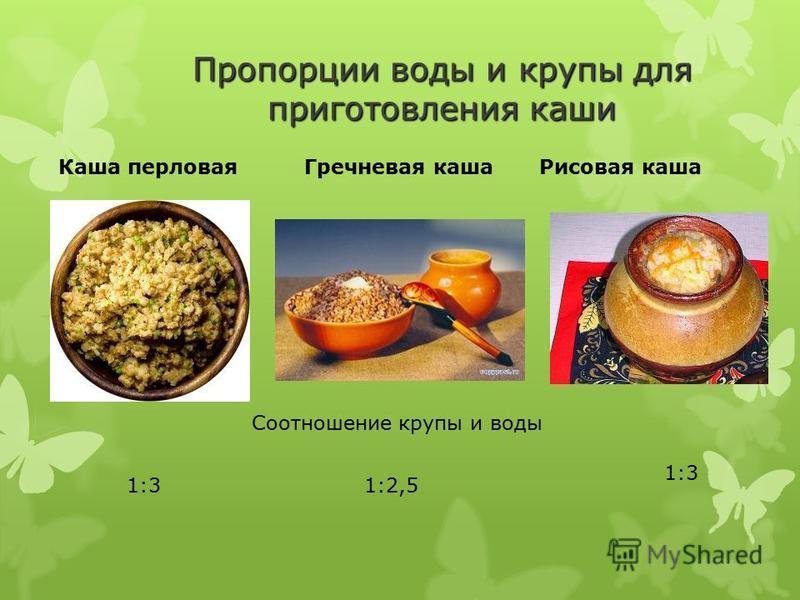 Пропорции воды и крупы для приготовления каши

Каша перловая

Гречневая каша

Рисовая каша

Соотношение крупы и воды

1:3

1:2,5

1:3

MyShared